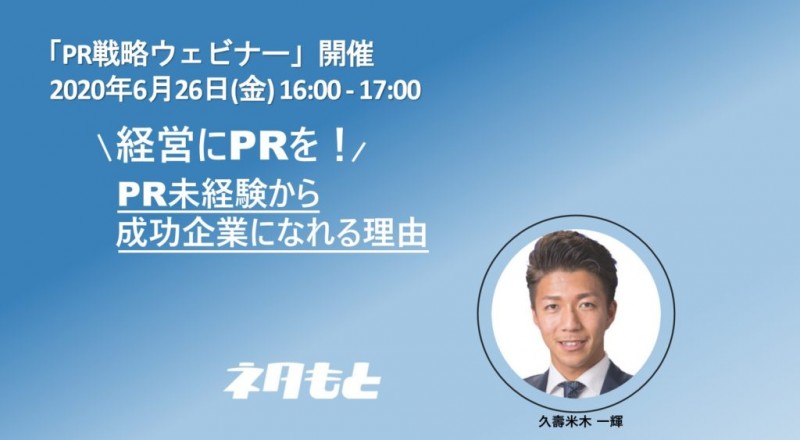 「PR戦略ウェビナー」開催
2020年6月26日(金) 16:00 - 17:00

＼経営にPRを！／

PR未経験から
成功企業になれる理由

ネタもと

久壽米木 一輝